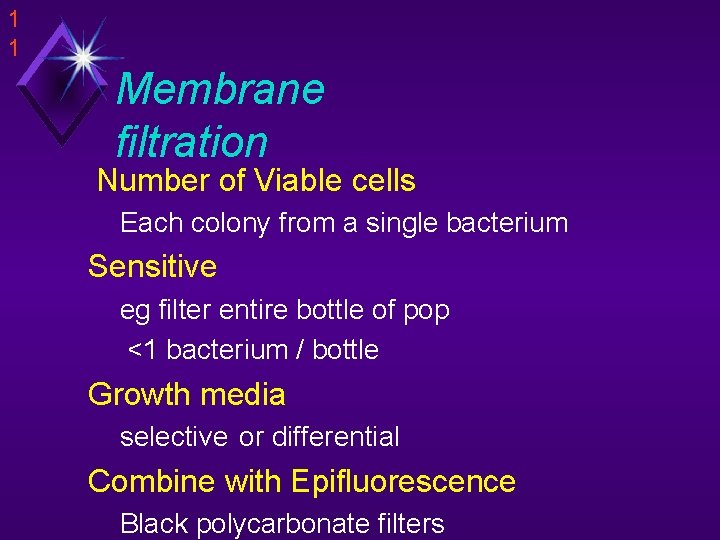 1
1

Membrane filtration

Number of Viable cells

Each colony from a single bacterium

Sensitive

eg filter entire bottle of pop

<1 bacterium / bottle

Growth media

selective or differential

Combine with Epifluorescence

Black polycarbonate filters